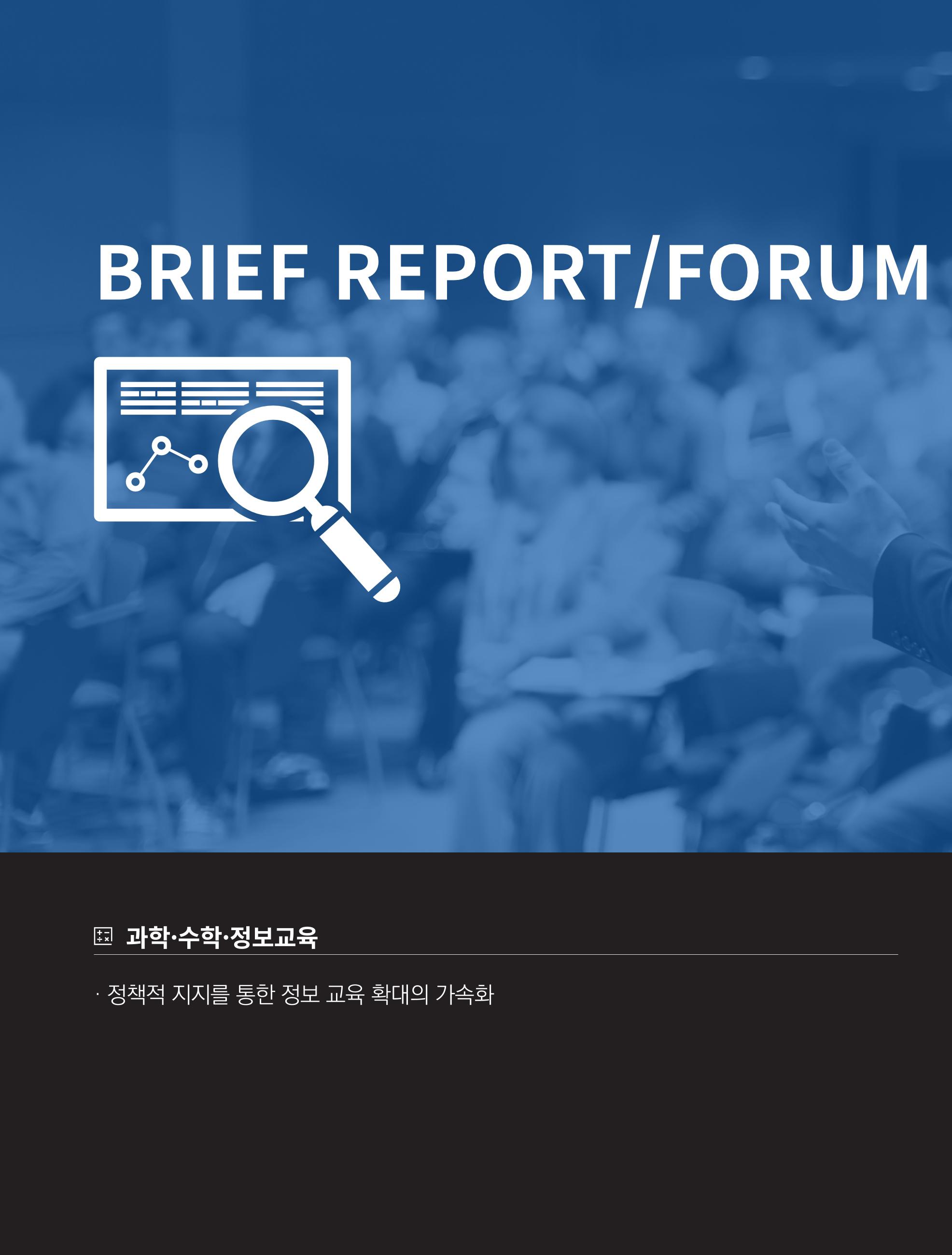 BRIEF REPORT/FORUM

과학·수학·정보교육

· 정책적 지지를 통한 정보 교육 확대의 가속화